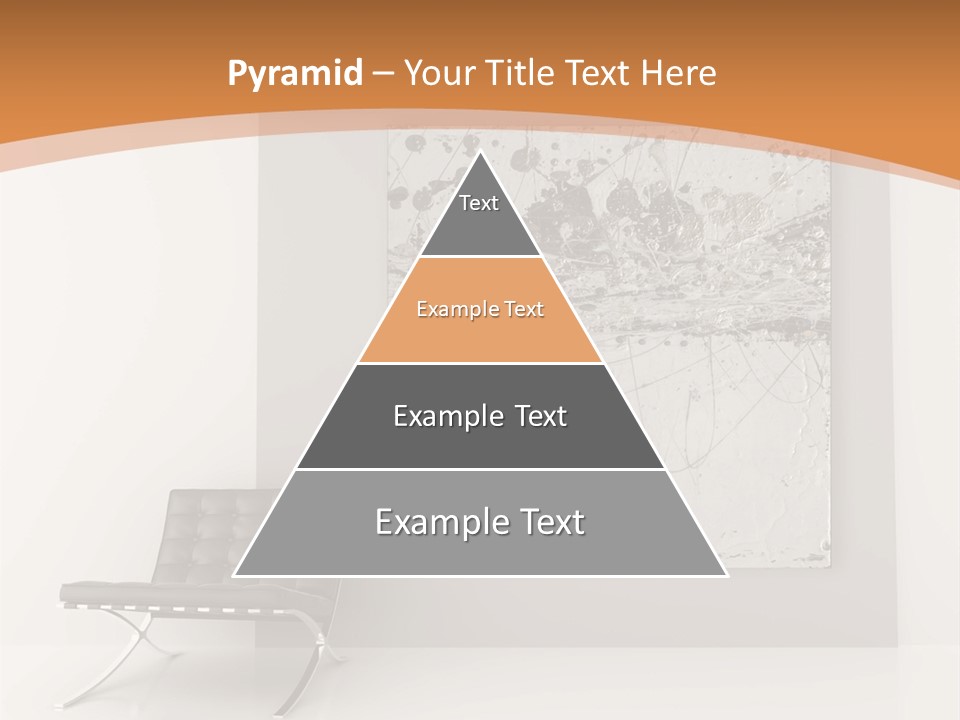 Pyramid – Your Title Text Here

Text

Example Text

Example Text

Example Text